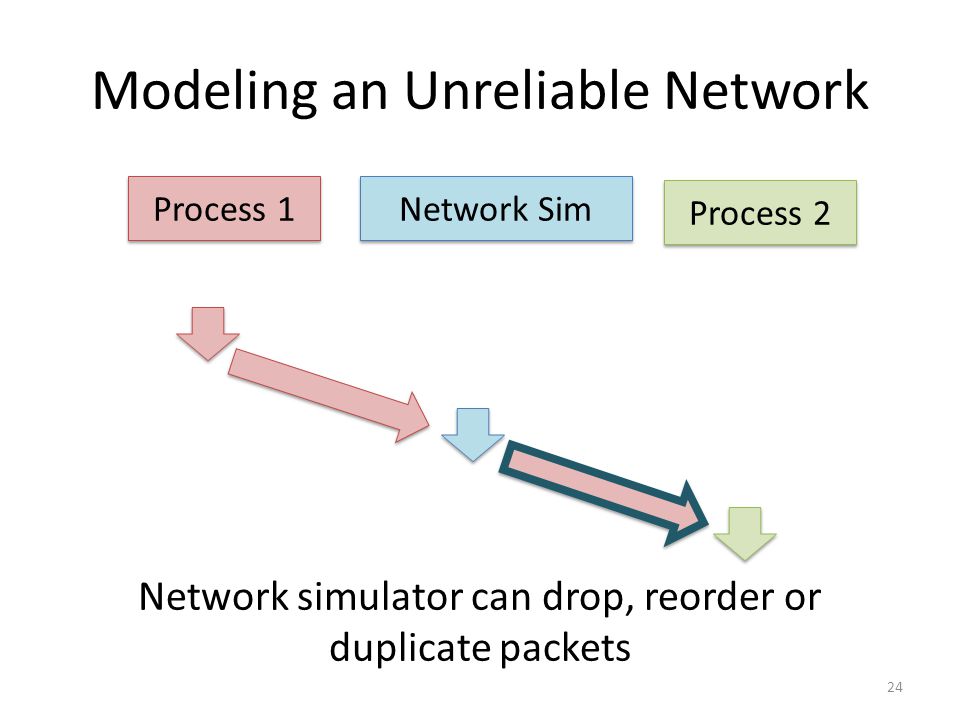 Modeling an Unreliable Network

Process 1

Network Sim

Process 2

Network simulator can drop, reorder or duplicate packets

24